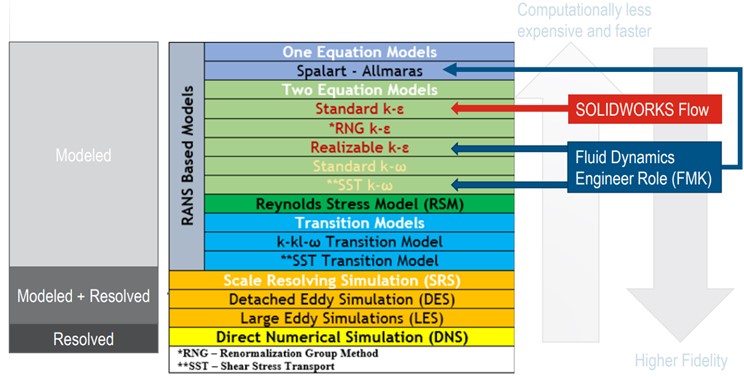 Computationally less expensive and faster

Modeled

Modeled + Resolved

Resolved

RANS Based Models

One Equation Models
Spalart - Allmaras
Two Equation Models
Standard k-ε
*RNG k-ε
Realizable k-ε
Standard k-ω
**SST k-ω
Reynolds Stress Model (RSM)
Transition Models
k-kl-ω Transition Model
**SST Transition Model
Scale Resolving Simulation (SRS)
Detached Eddy Simulation (DES)
Large Eddy Simulations (LES)
Direct Numerical Simulation (DNS)
*RNG – Renormalization Group Method
**SST – Shear Stress Transport

SOLIDWORKS Flow

Fluid Dynamics Engineer Role (FMK)

Higher Fidelity